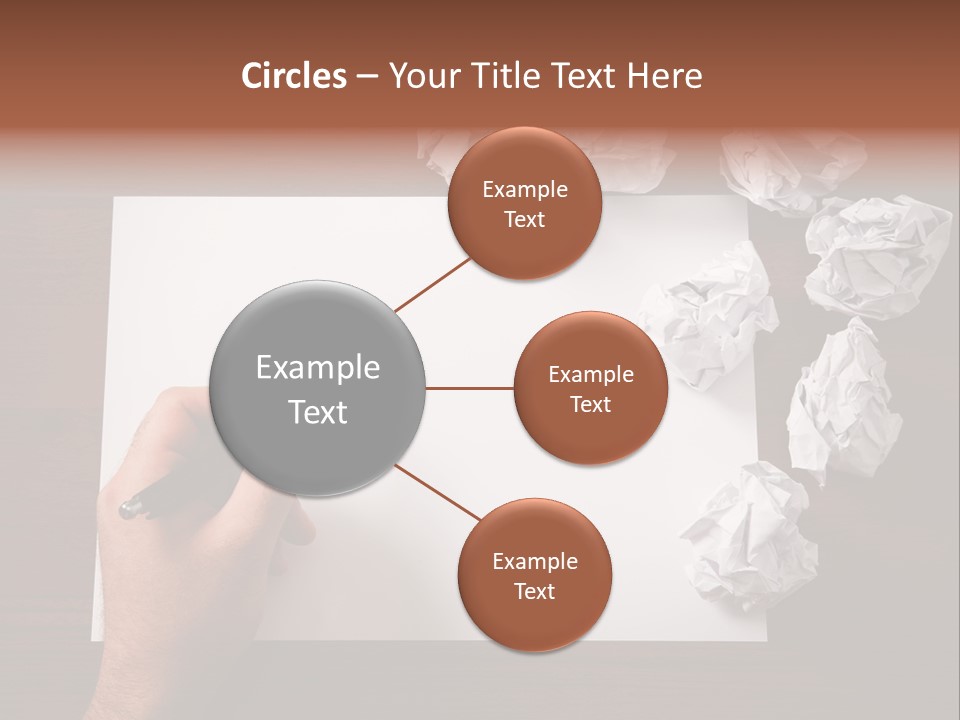 Circles – Your Title Text Here

Example Text

Example Text

Example Text

Example Text